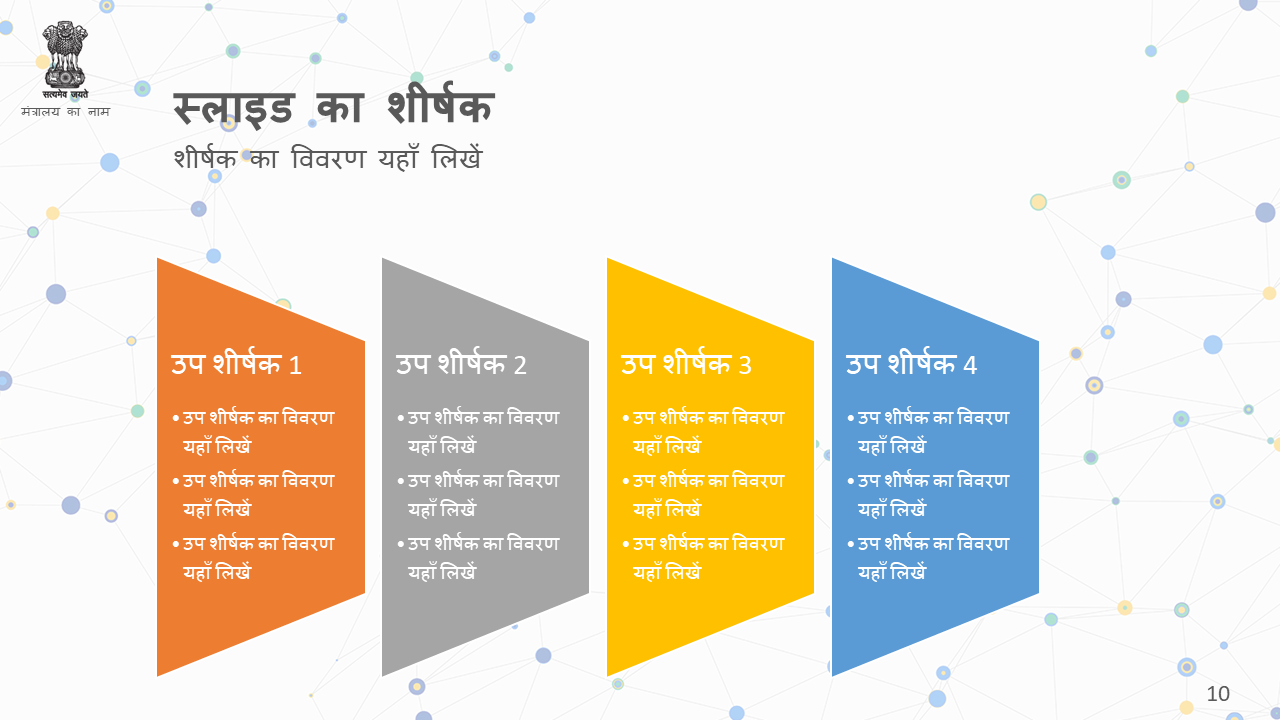 सत्यमेव जयते
मंत्रालय का नाम

स्लाइड का शीर्षक
शीर्षक का विवरण यहाँ लिखें

उप शीर्षक 1
• उप शीर्षक का विवरण यहाँ लिखें
• उप शीर्षक का विवरण यहाँ लिखें
• उप शीर्षक का विवरण यहाँ लिखें

उप शीर्षक 2
• उप शीर्षक का विवरण यहाँ लिखें
• उप शीर्षक का विवरण यहाँ लिखें
• उप शीर्षक का विवरण यहाँ लिखें

उप शीर्षक 3
• उप शीर्षक का विवरण यहाँ लिखें
• उप शीर्षक का विवरण यहाँ लिखें
• उप शीर्षक का विवरण यहाँ लिखें

उप शीर्षक 4
• उप शीर्षक का विवरण यहाँ लिखें
• उप शीर्षक का विवरण यहाँ लिखें
• उप शीर्षक का विवरण यहाँ लिखें

10